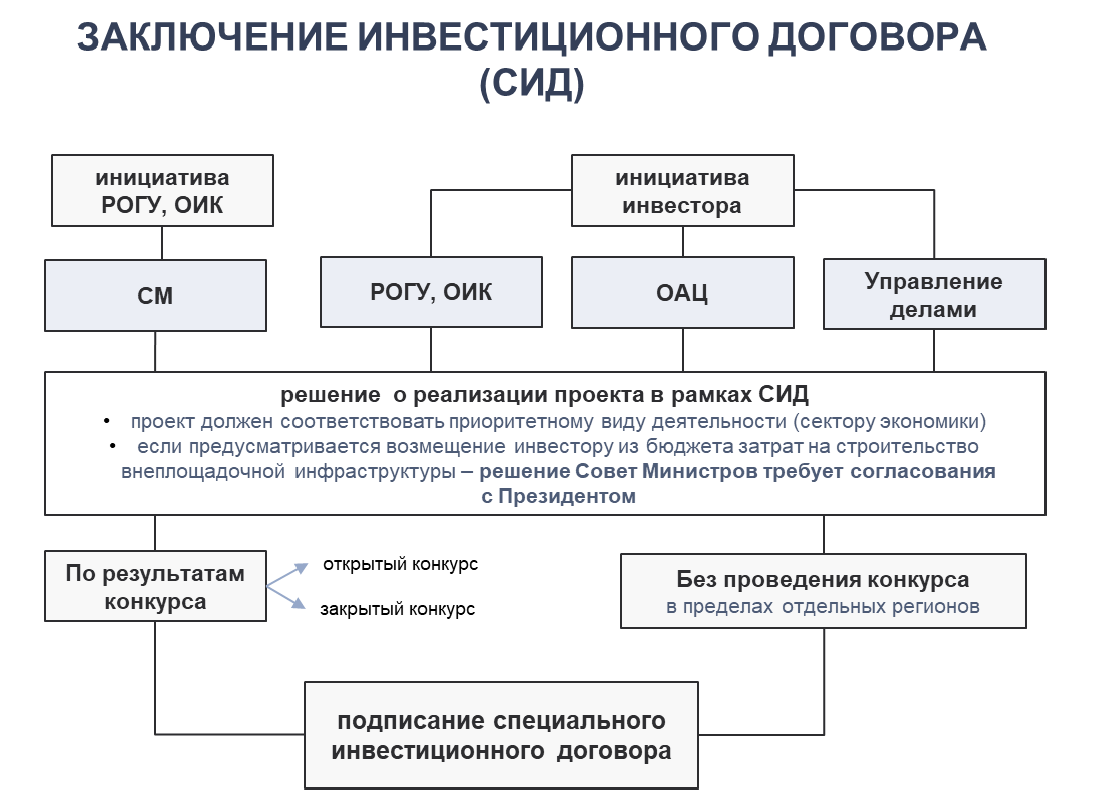 ЗАКЛЮЧЕНИЕ ИНВЕСТИЦИОННОГО ДОГОВОРА (СИД)

инициатива РОГУ, ОИК

инициатива инвестора

СМ

РОГУ, ОИК

ОАЦ

Управление делами

решение о реализации проекта в рамках СИД
• проект должен соответствовать приоритетному виду деятельности (сектору экономики)
• если предусматривается возмещение инвестору из бюджета затрат на строительство внеплощадочной инфраструктуры – решение Совет Министров требует согласования с Президентом

По результатам конкурса

открытый конкурс

закрытый конкурс

Без проведения конкурса
в пределах отдельных регионов

подписание специального инвестиционного договора